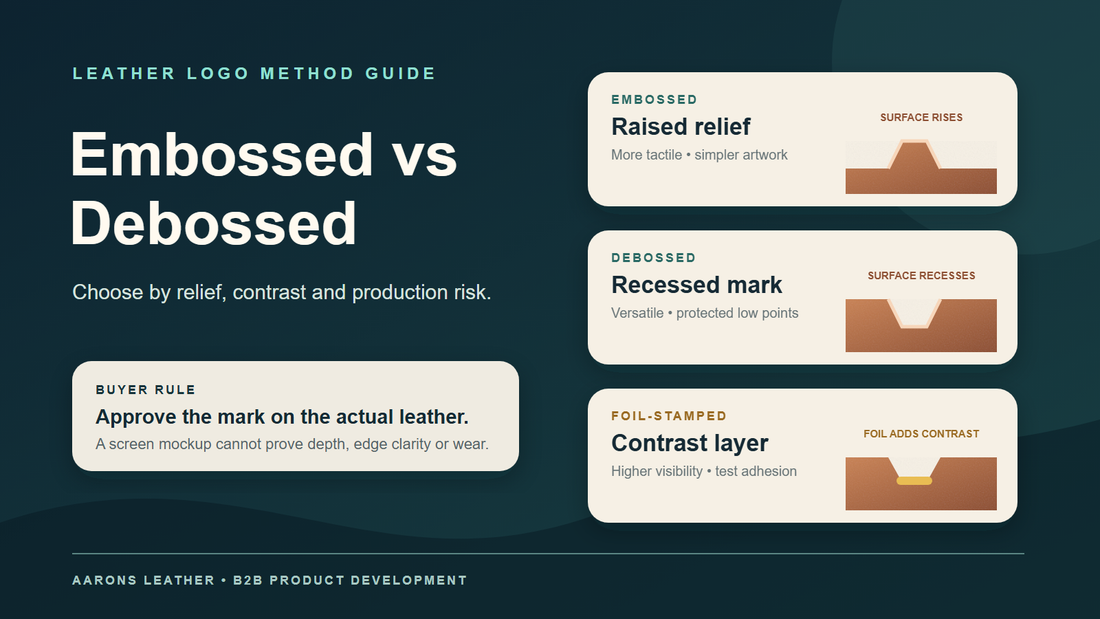 LEATHER LOGO METHOD GUIDE

Embossed vs Debossed

Choose by relief, contrast and production risk.

BUYER RULE

Approve the mark on the actual leather.

A screen mockup cannot prove depth, edge clarity or wear.

EMBOSSED

Raised relief

More tactile • simpler artwork

SURFACE RISES

DEBOSSED

Recessed mark

Versatile • protected low points

SURFACE RECESSES

FOIL-STAMPED

Contrast layer

Higher visibility • test adhesion

FOIL ADDS CONTRAST

AARONS LEATHER • B2B PRODUCT DEVELOPMENT